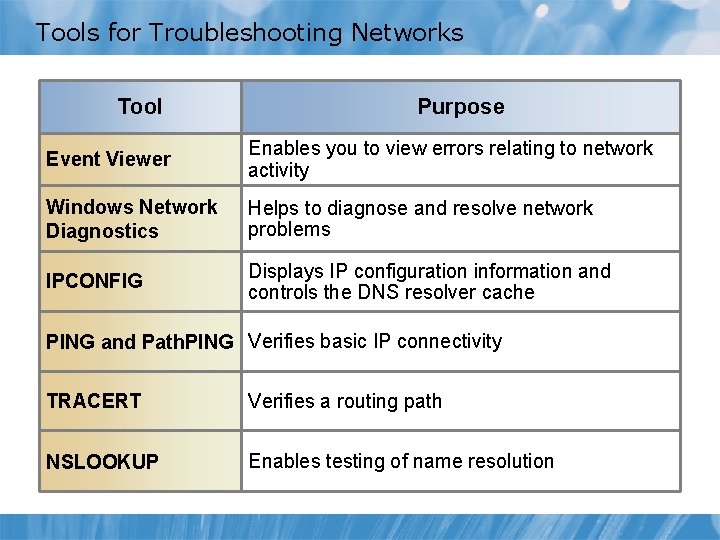 Tools for Troubleshooting Networks

| Tool | Purpose |
|---|---|
| Event Viewer | Enables you to view errors relating to network activity |
| Windows Network Diagnostics | Helps to diagnose and resolve network problems |
| IPCONFIG | Displays IP configuration information and controls the DNS resolver cache |
| PING and PathPING | Verifies basic IP connectivity |
| TRACERT | Verifies a routing path |
| NSLOOKUP | Enables testing of name resolution |